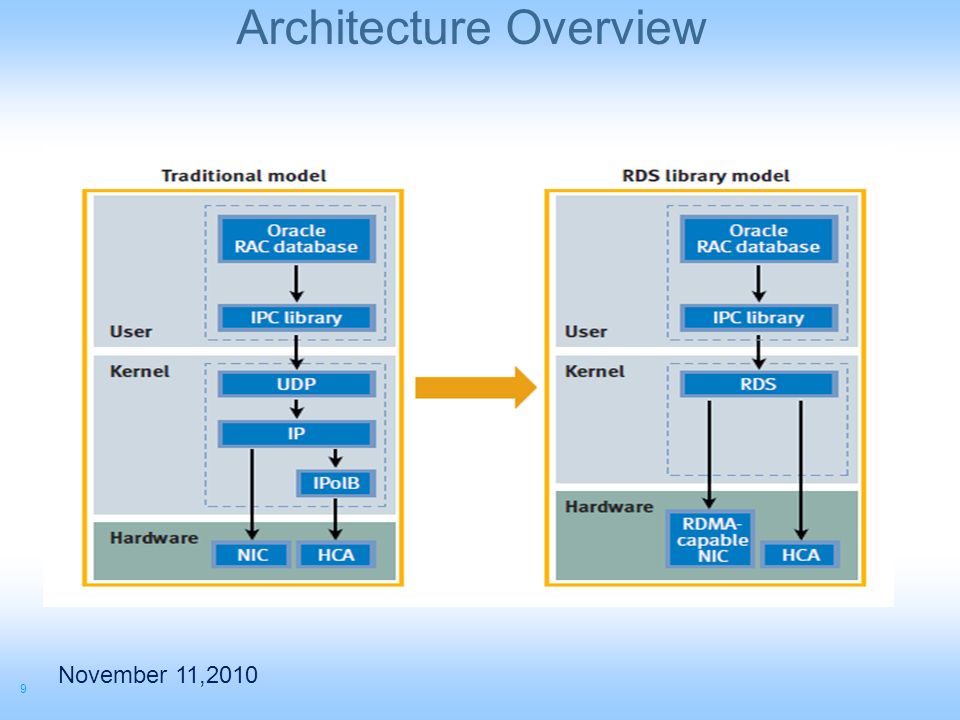 Architecture Overview

Traditional model

Oracle RAC database

IPC library

User

Kernel

UDP

IP

IPoIB

Hardware

NIC

HCA

RDS library model

Oracle RAC database

IPC library

User

Kernel

RDS

Hardware

RDMA-capable NIC

HCA

9

November 11,2010